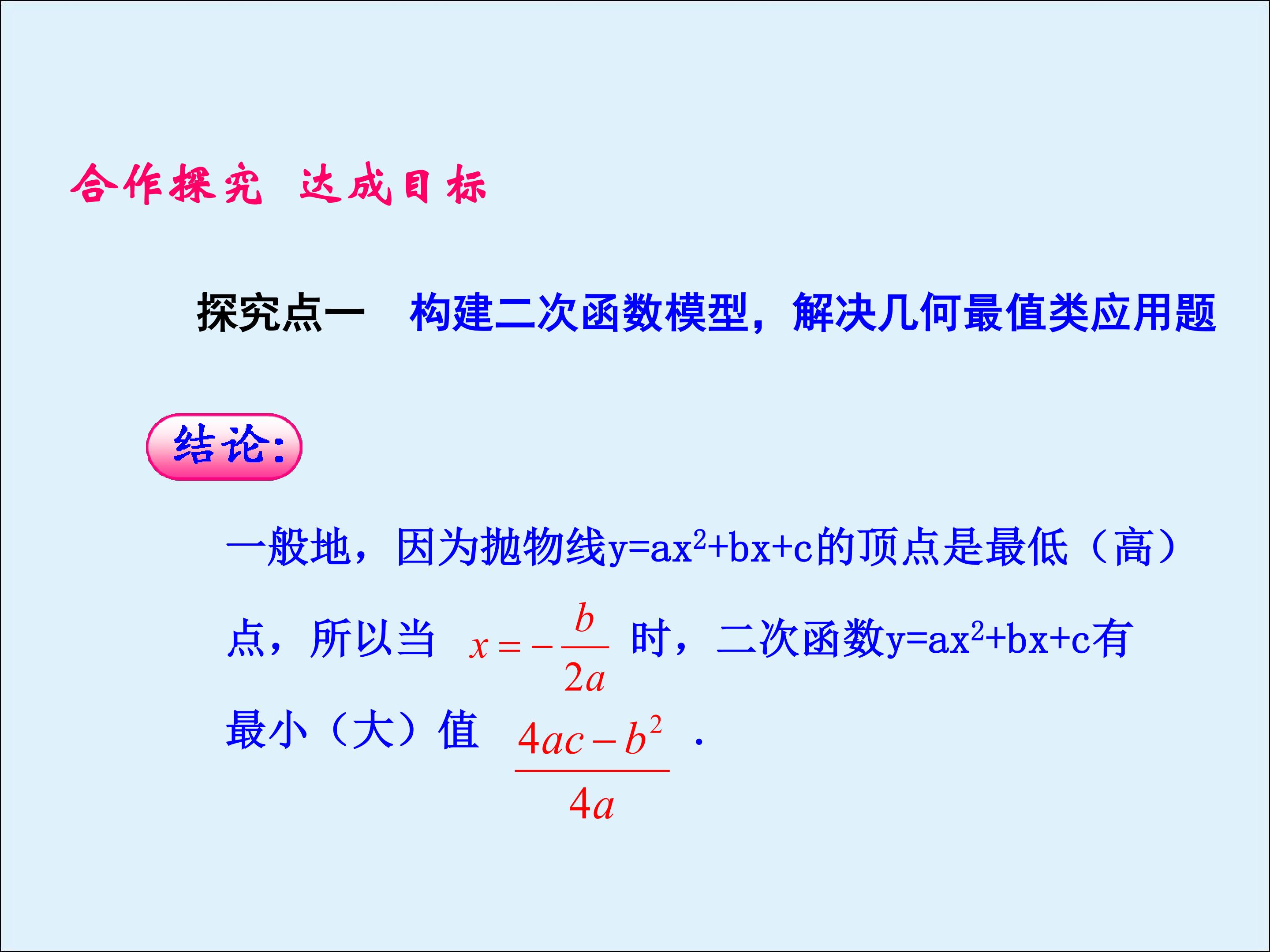 合作探究 达成目标

探究点一 构建二次函数模型，解决几何最值类应用题

结论:

一般地，因为抛物线$y=ax^2+bx+c$的顶点是最低（高）点，所以当$x=-\frac{b}{2a}$时，二次函数$y=ax^2+bx+c$有最小（大）值$\frac{4ac-b^2}{4a}$.